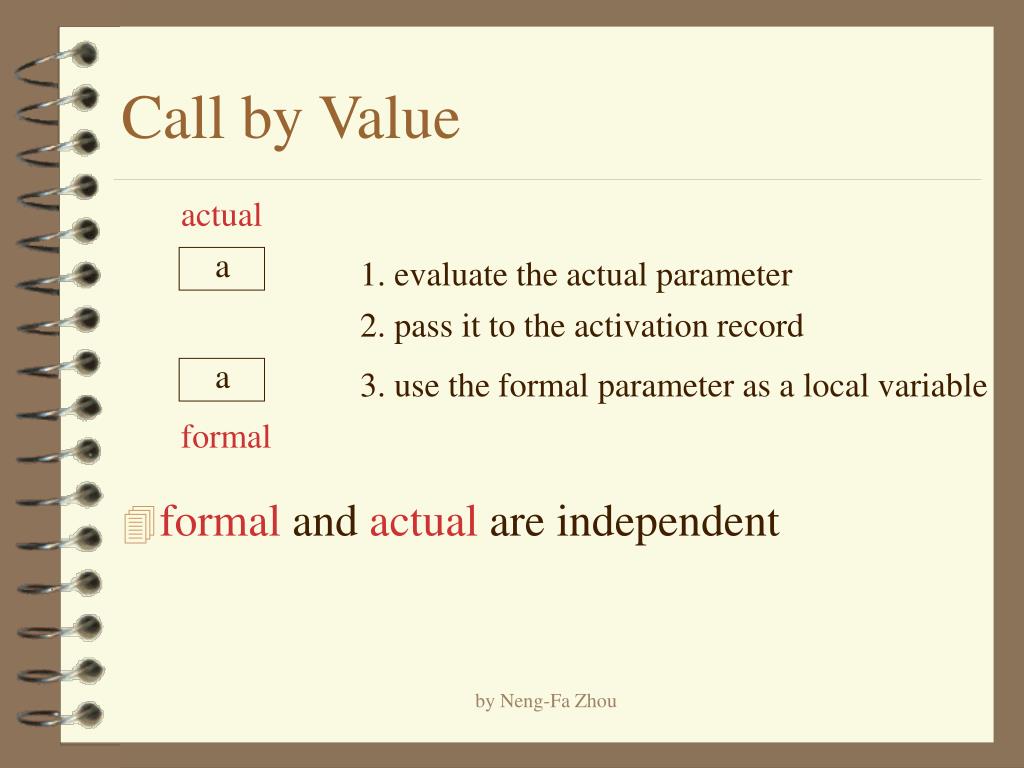 Call by Value

actual

a

a

formal

1. evaluate the actual parameter

2. pass it to the activation record

3. use the formal parameter as a local variable

formal and actual are independent

by Neng-Fa Zhou